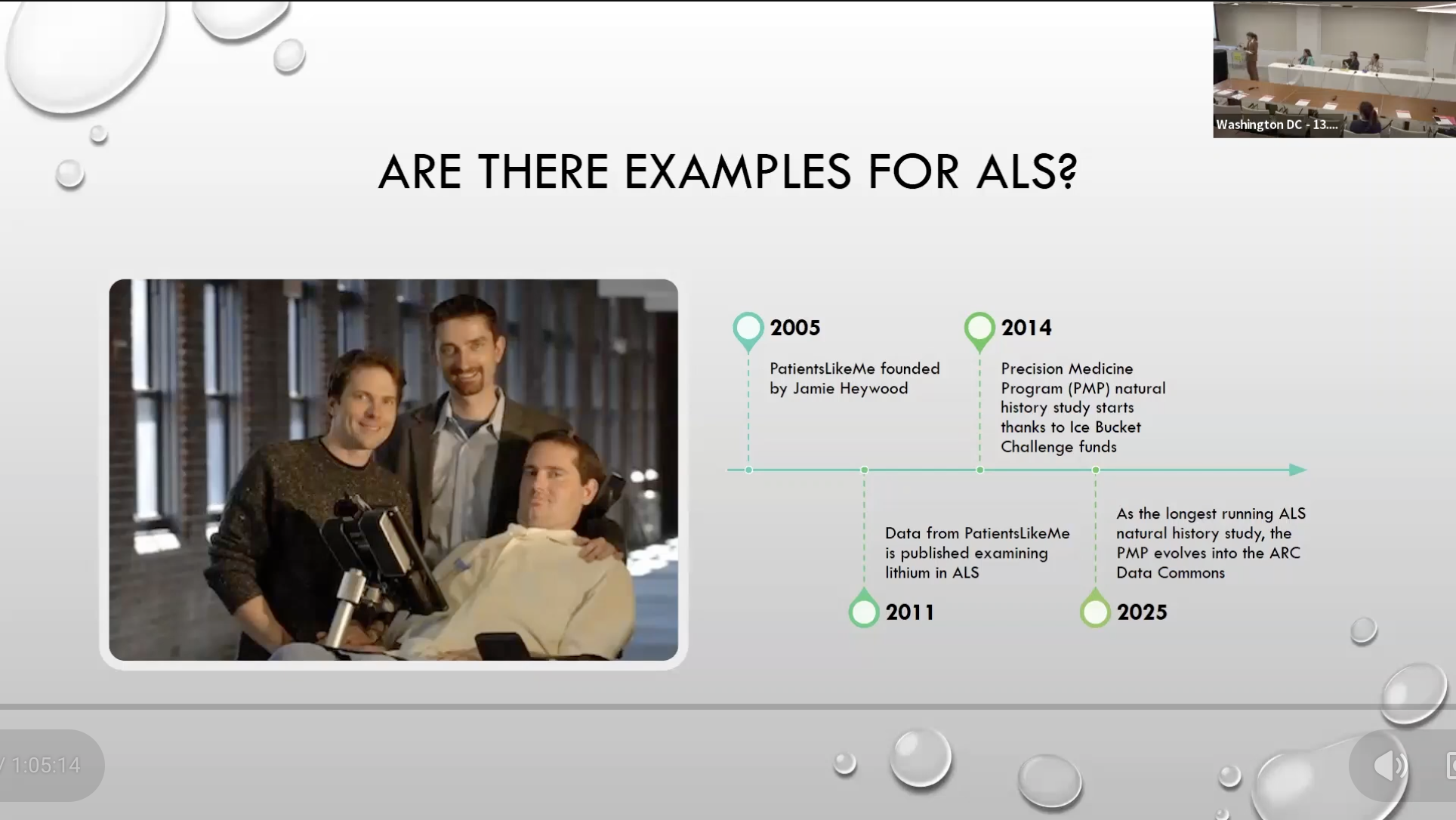 Washington DC - 13....

ARE THERE EXAMPLES FOR ALS?

2005
PatientsLikeMe founded by Jamie Heywood

2014
Precision Medicine Program (PMP) natural history study starts thanks to Ice Bucket Challenge funds

Data from PatientsLikeMe is published examining lithium in ALS
2011

As the longest running ALS natural history study, the PMP evolves into the ARC Data Commons
2025

/ 1:05:14